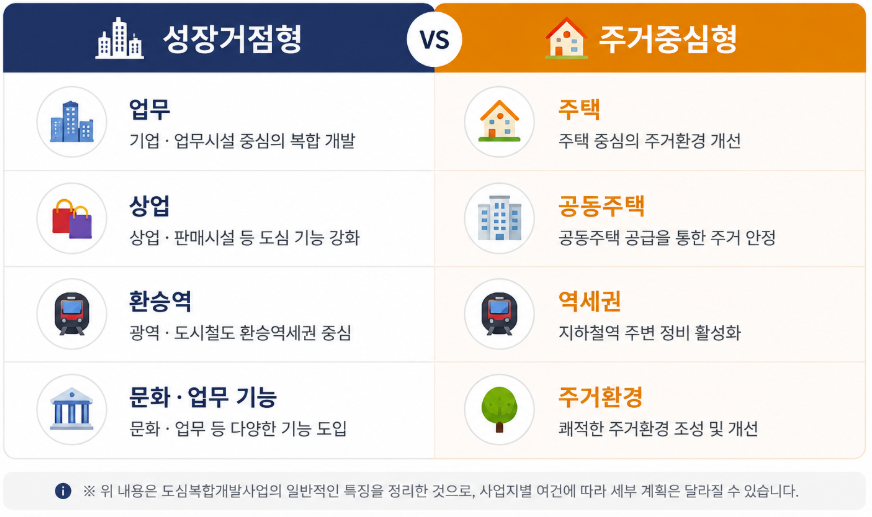 성장거점형

VS

주거중심형

업무
기업 · 업무시설 중심의 복합 개발

상업
상업 · 판매시설 등 도심 기능 강화

환승역
광역 · 도시철도 환승역세권 중심

문화 · 업무 기능
문화 · 업무 등 다양한 기능 도입

주택
주택 중심의 주거환경 개선

공동주택
공동주택 공급을 통한 주거 안정

역세권
지하철역 주변 정비 활성화

주거환경
쾌적한 주거환경 조성 및 개선

※ 위 내용은 도심복합개발사업의 일반적인 특징을 정리한 것으로, 사업지별 여건에 따라 세부 계획은 달라질 수 있습니다.